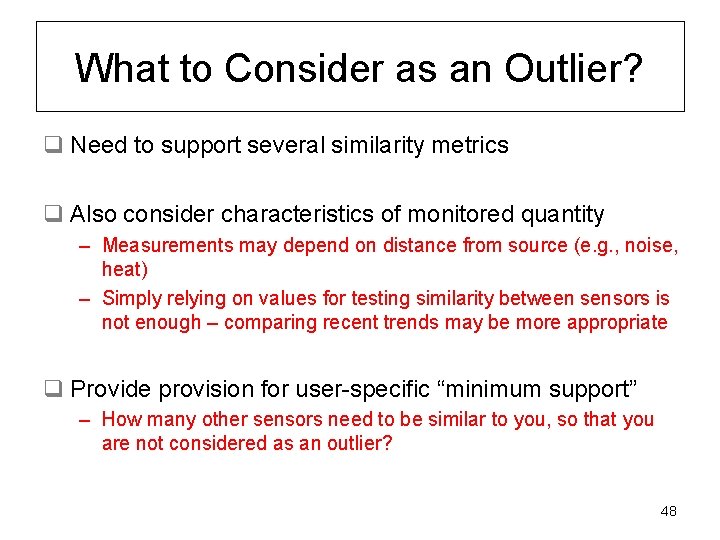 What to Consider as an Outlier?

❑ Need to support several similarity metrics

❑ Also consider characteristics of monitored quantity

– Measurements may depend on distance from source (e.g., noise, heat)

– Simply relying on values for testing similarity between sensors is not enough – comparing recent trends may be more appropriate

❑ Provide provision for user-specific “minimum support”

– How many other sensors need to be similar to you, so that you are not considered as an outlier?

48